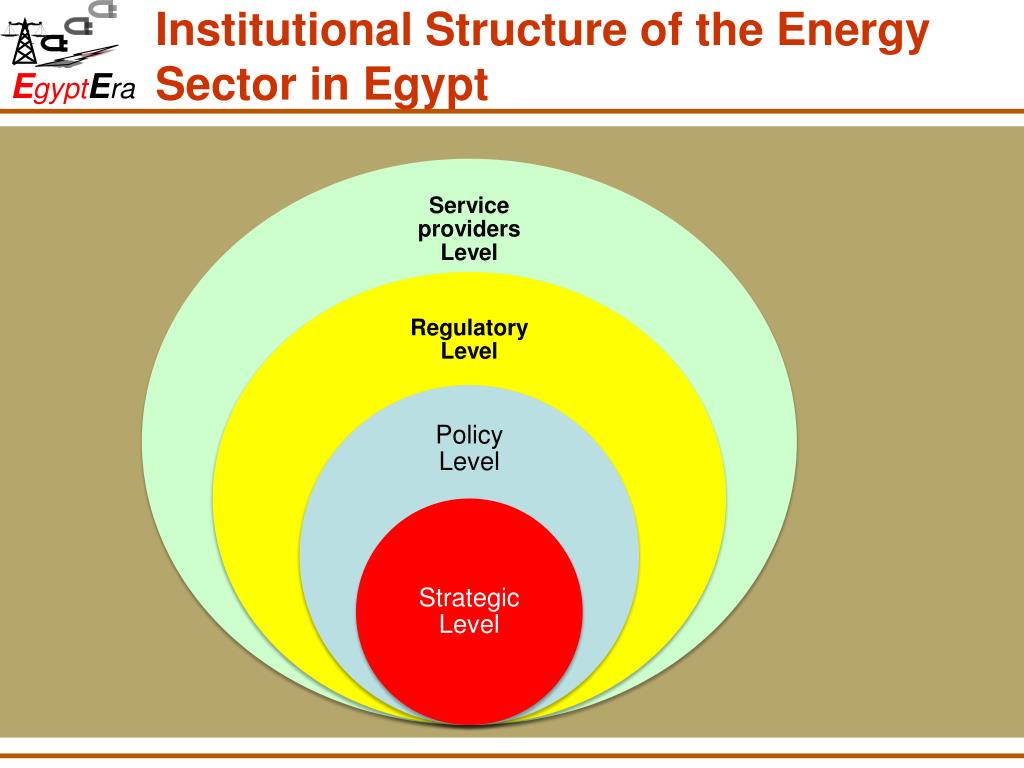 EgyptEra

Institutional Structure of the Energy Sector in Egypt

Service providers Level

Regulatory Level

Policy Level

Strategic Level